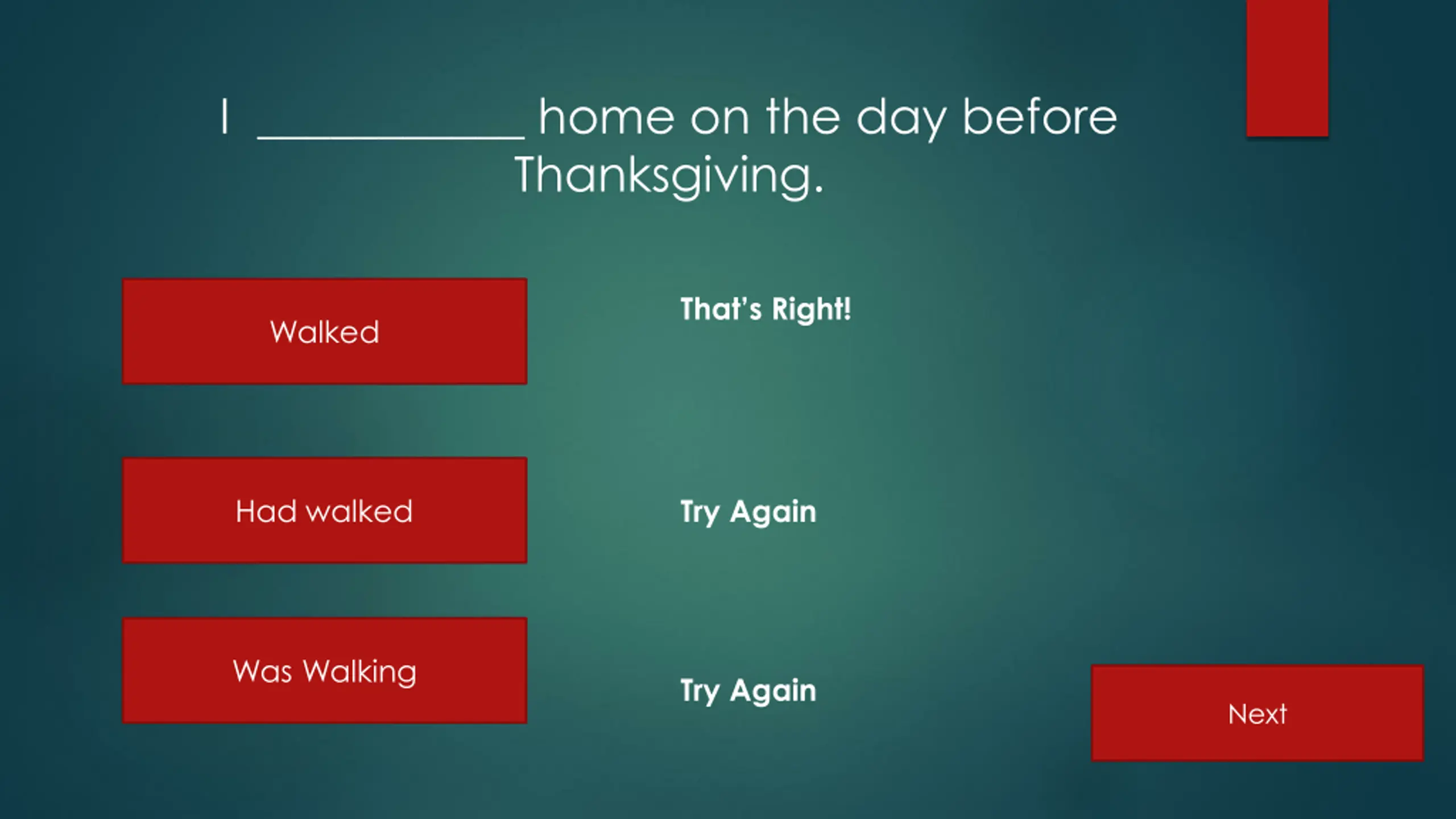 I ___________ home on the day before Thanksgiving.

Walked

That's Right!

Had walked

Try Again

Was Walking

Try Again

Next